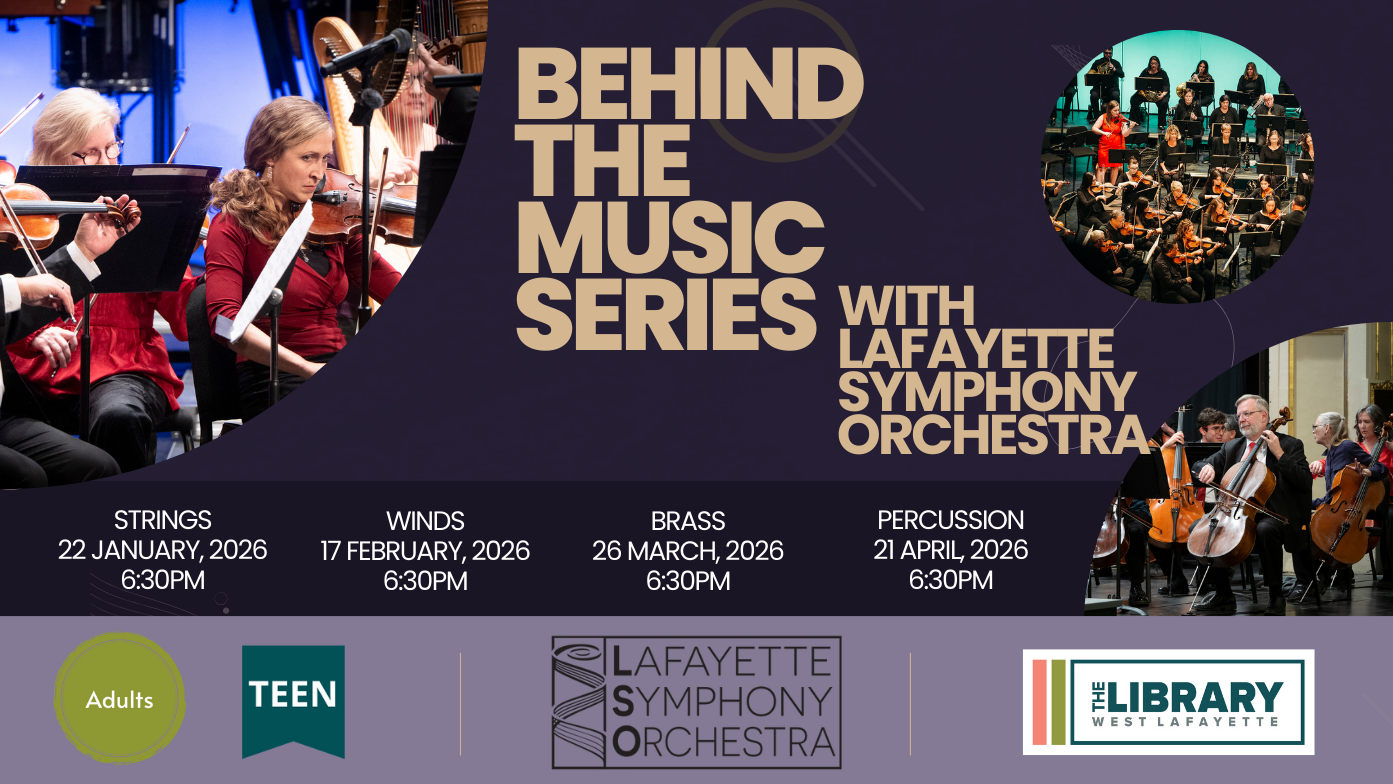 BEHIND THE MUSIC SERIES

WITH LAFAYETTE SYMPHONY ORCHESTRA

STRINGS
22 JANUARY, 2026
6:30PM

WINDS
17 FEBRUARY, 2026
6:30PM

BRASS
26 MARCH, 2026
6:30PM

PERCUSSION
21 APRIL, 2026
6:30PM

Adults

TEEN

LAFAYETTE SYMPHONY ORCHESTRA

THE LIBRARY
WEST LAFAYETTE